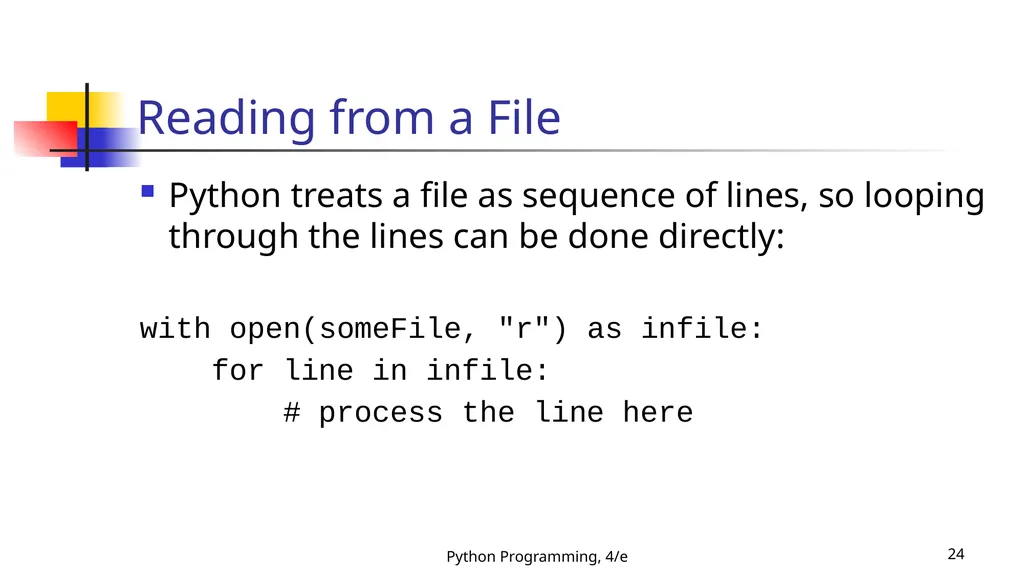 Reading from a File

Python treats a file as sequence of lines, so looping through the lines can be done directly:

with open(someFile, "r") as infile:
    for line in infile:
        # process the line here

Python Programming, 4/e

24